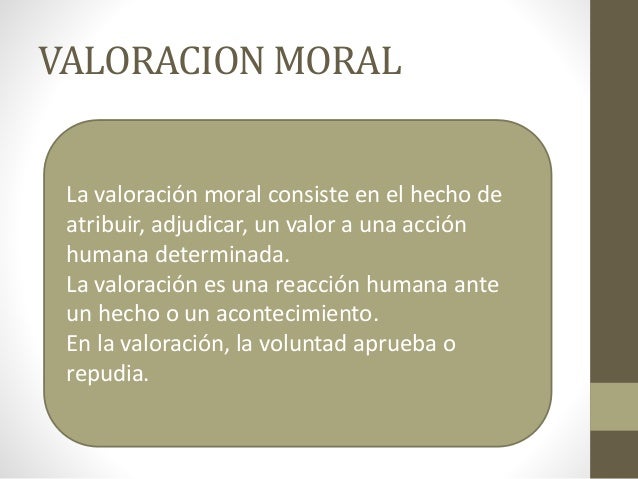 VALORACION MORAL

La valoración moral consiste en el hecho de atribuir, adjudicar, un valor a una acción humana determinada.
La valoración es una reacción humana ante un hecho o un acontecimiento.
En la valoración, la voluntad aprueba o repudia.